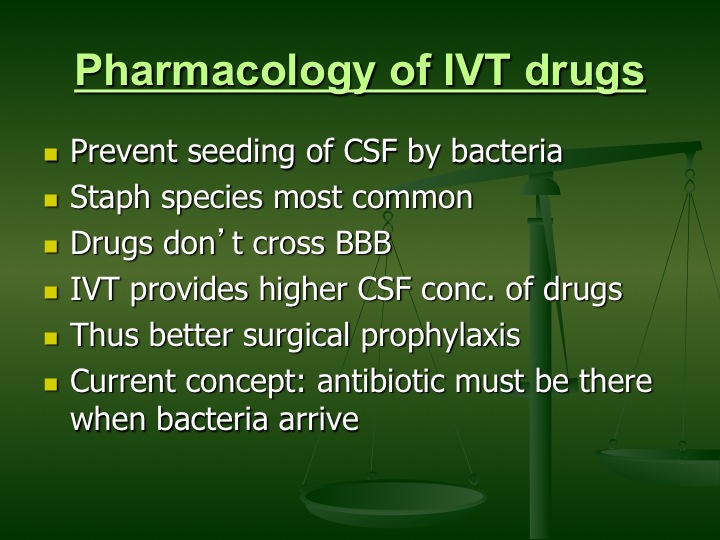 Pharmacology of IVT drugs

- Prevent seeding of CSF by bacteria
- Staph species most common
- Drugs don’t cross BBB
- IVT provides higher CSF conc. of drugs
- Thus better surgical prophylaxis
- Current concept: antibiotic must be there when bacteria arrive